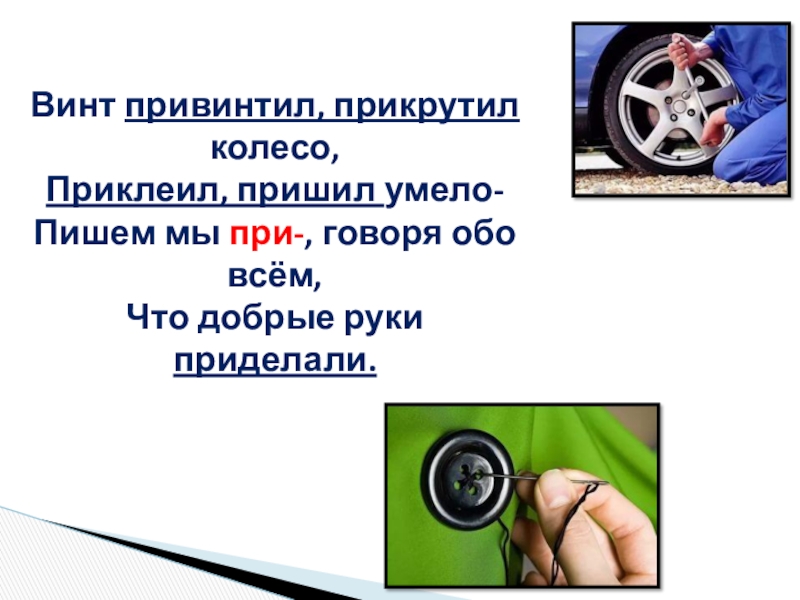 Винт привинтил, прикрутил колесо,
Приклеил, пришил умело-
Пишем мы при-, говоря обо всём,
Что добрые руки приделали.